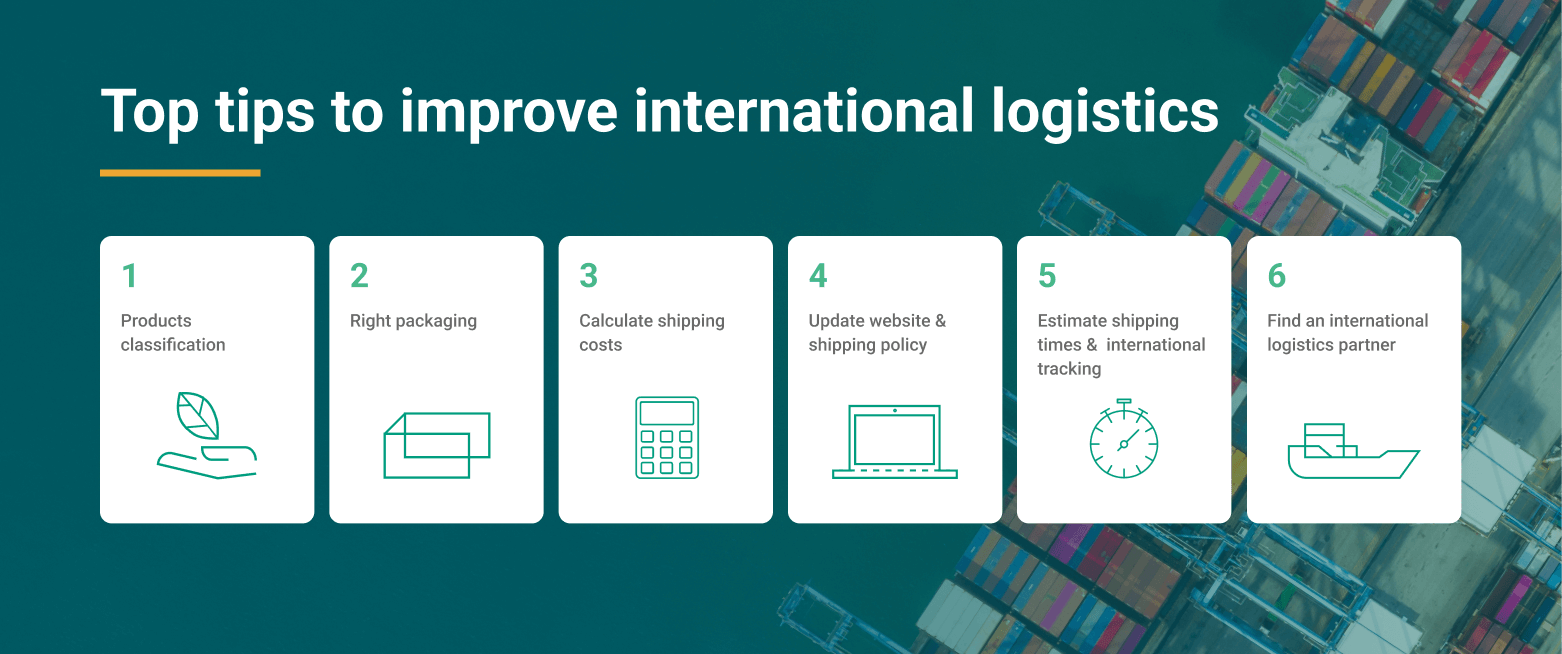 Top tips to improve international logistics

1
Products classification

2
Right packaging

3
Calculate shipping costs

4
Update website & shipping policy

5
Estimate shipping times & international tracking

6
Find an international logistics partner